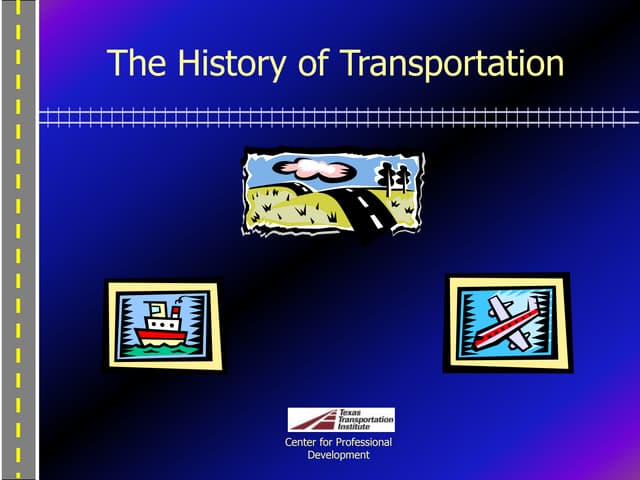 The History of Transportation

Texas Transportation Institute

Center for Professional Development